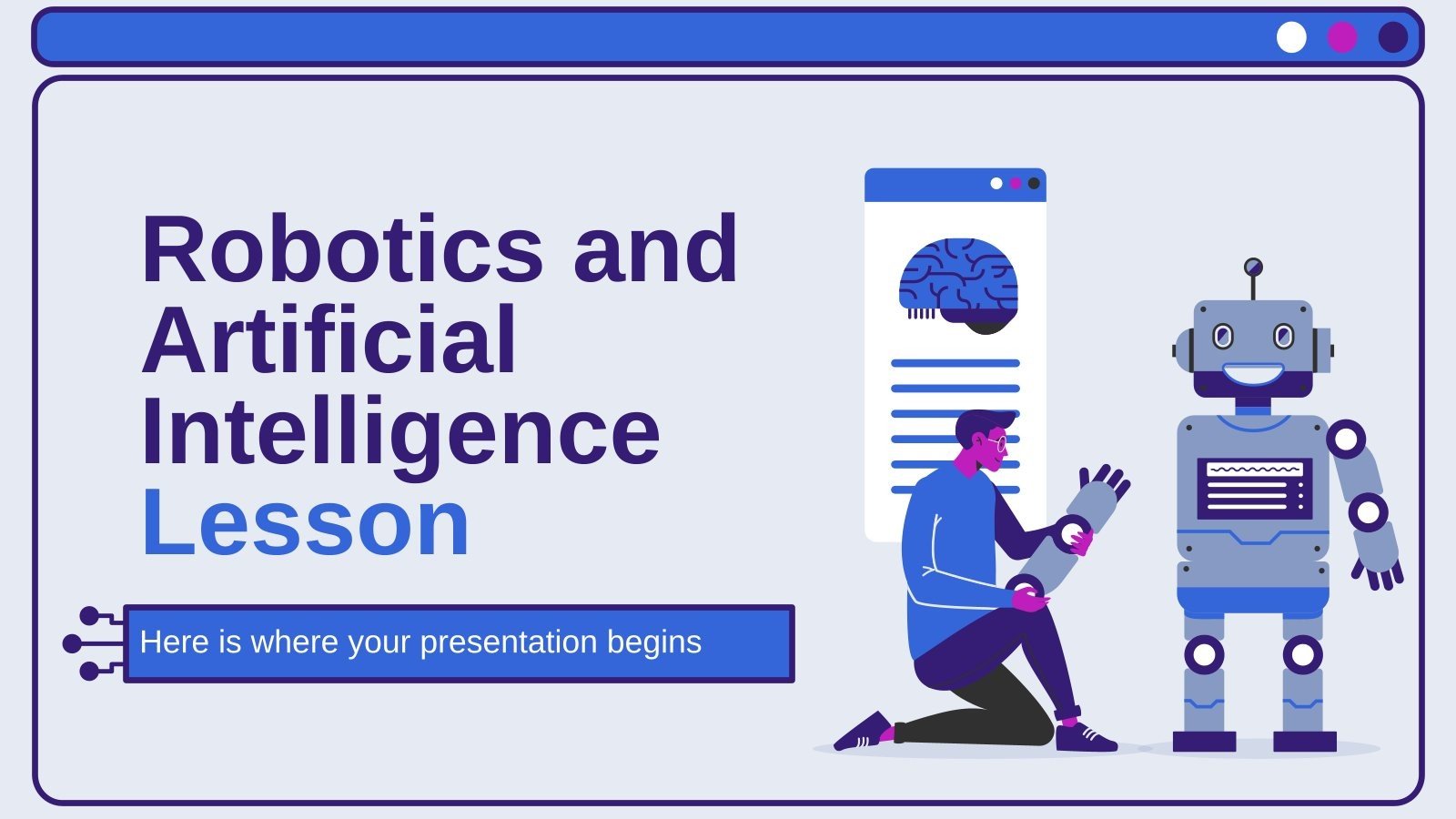 Robotics and Artificial Intelligence Lesson

Here is where your presentation begins